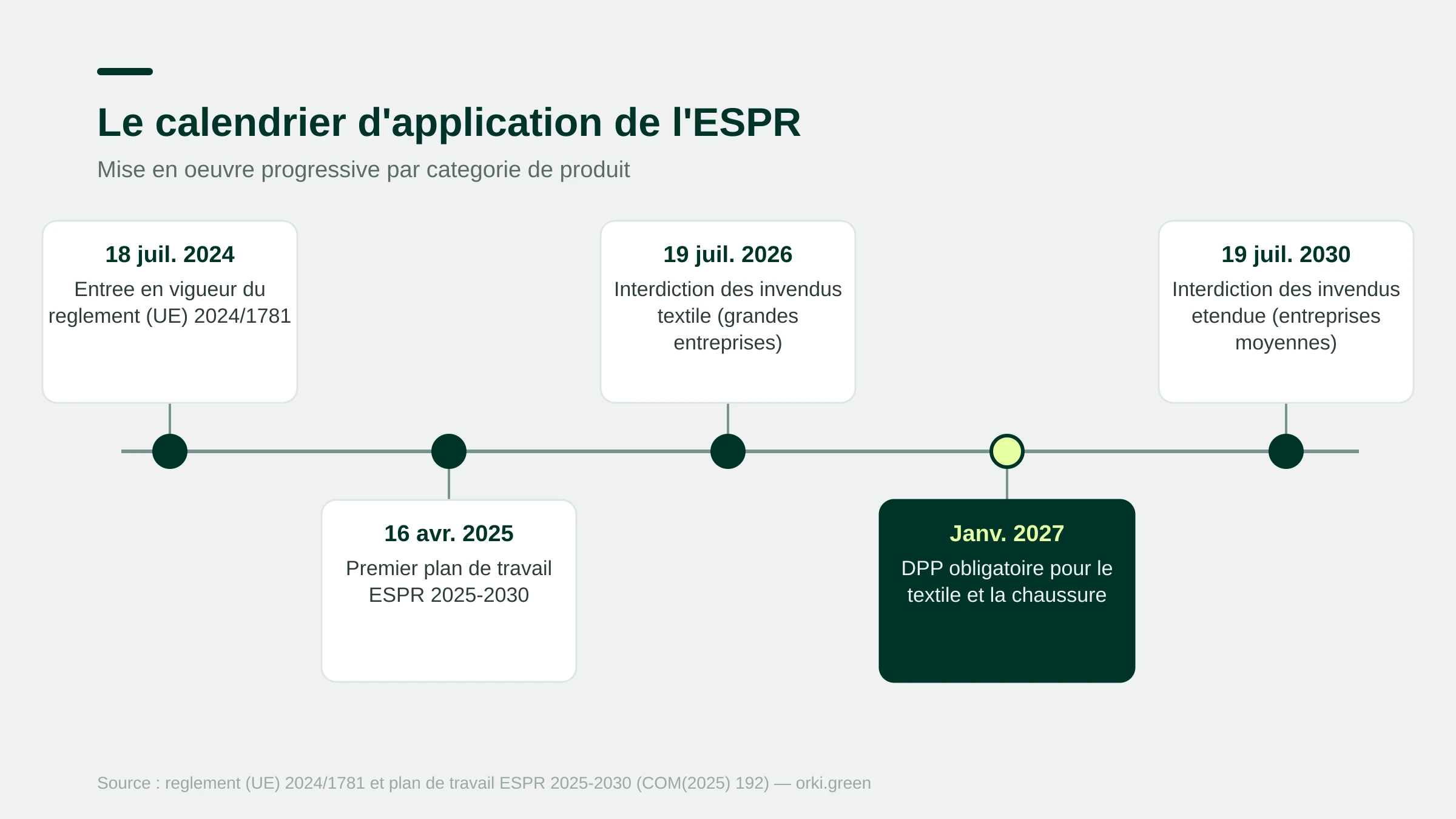 Le calendrier d'application de l'ESPR

Mise en oeuvre progressive par categorie de produit

18 juil. 2024
Entree en vigueur du reglement (UE) 2024/1781

16 avr. 2025
Premier plan de travail ESPR 2025-2030

19 juil. 2026
Interdiction des invendus textile (grandes entreprises)

Janv. 2027
DPP obligatoire pour le textile et la chaussure

19 juil. 2030
Interdiction des invendus etendue (entreprises moyennes)

Source : reglement (UE) 2024/1781 et plan de travail ESPR 2025-2030 (COM(2025) 192) — orki.green